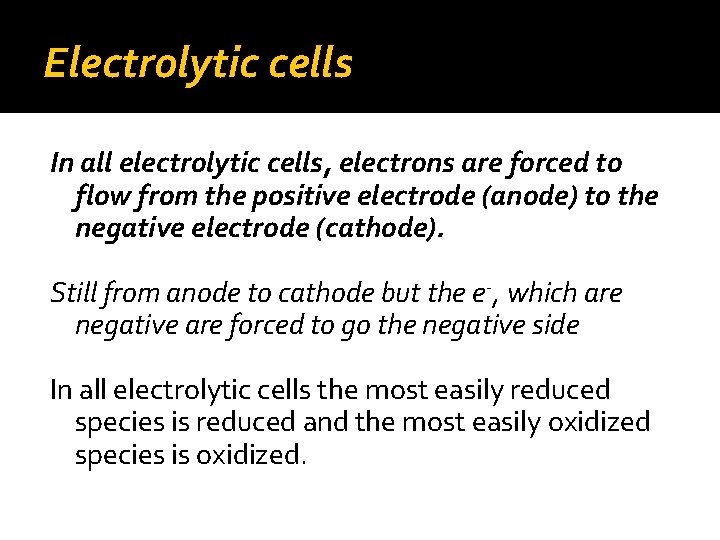 Electrolytic cells

In all electrolytic cells, electrons are forced to flow from the positive electrode (anode) to the negative electrode (cathode).

Still from anode to cathode but the $e^-$, which are negative are forced to go the negative side

In all electrolytic cells the most easily reduced species is reduced and the most easily oxidized species is oxidized.